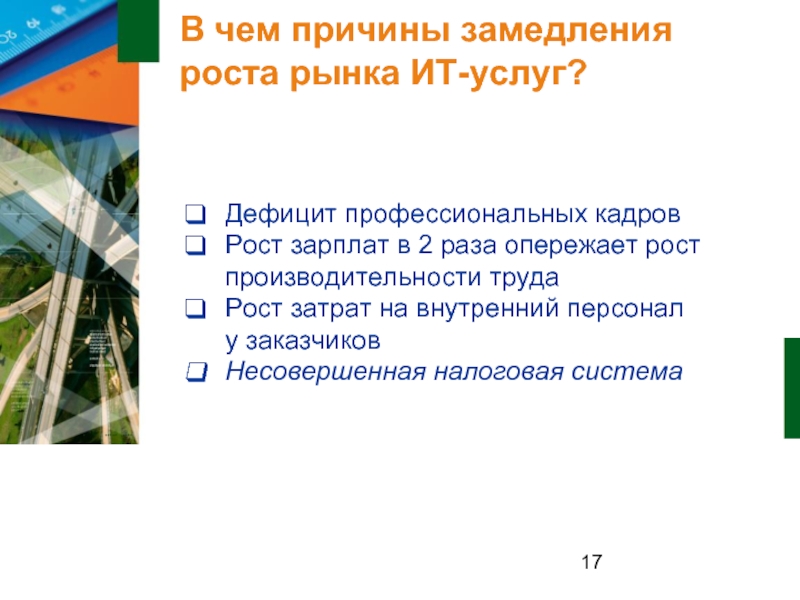 В чем причины замедления роста рынка ИТ-услуг?

❑ Дефицит профессиональных кадров
❑ Рост зарплат в 2 раза опережает рост производительности труда
❑ Рост затрат на внутренний персонал у заказчиков
❑ Несовершенная налоговая система

17